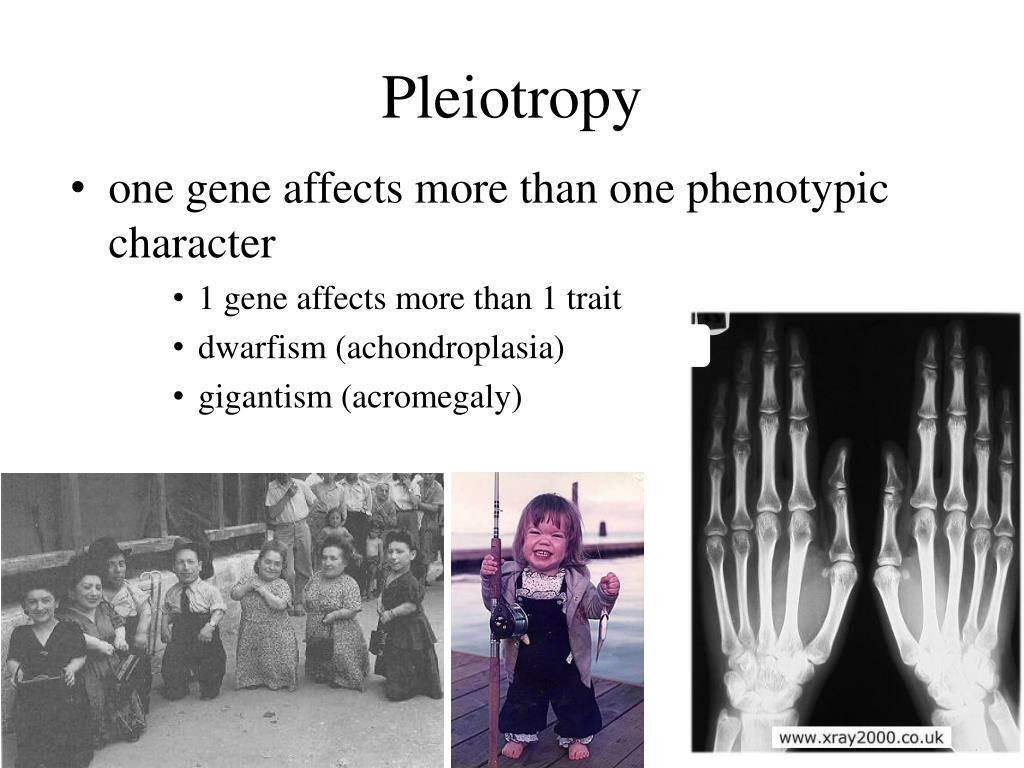 Pleiotropy

• one gene affects more than one phenotypic character

• 1 gene affects more than 1 trait
• dwarfism (achondroplasia)
• gigantism (acromegaly)

www.xray2000.co.uk